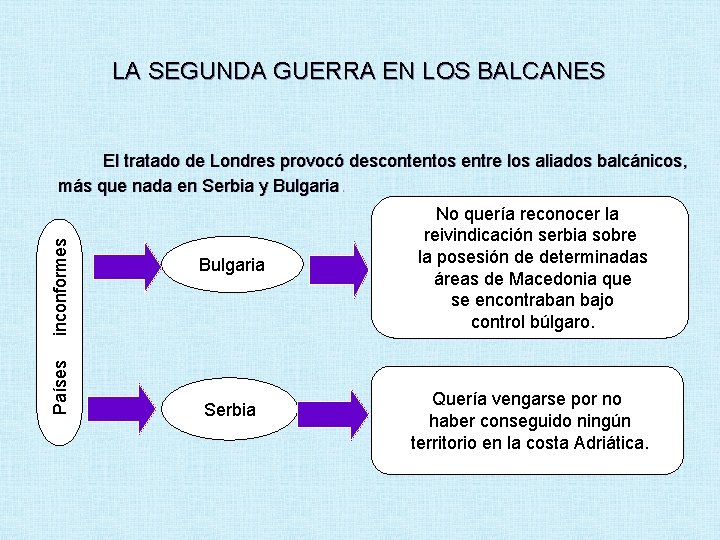 LA SEGUNDA GUERRA EN LOS BALCANES

El tratado de Londres provocó descontentos entre los aliados balcánicos, más que nada en Serbia y Bulgaria.

Países inconformes

Bulgaria

No quería reconocer la reivindicación serbia sobre la posesión de determinadas áreas de Macedonia que se encontraban bajo control búlgaro.

Serbia

Quería vengarse por no haber conseguido ningún territorio en la costa Adriática.